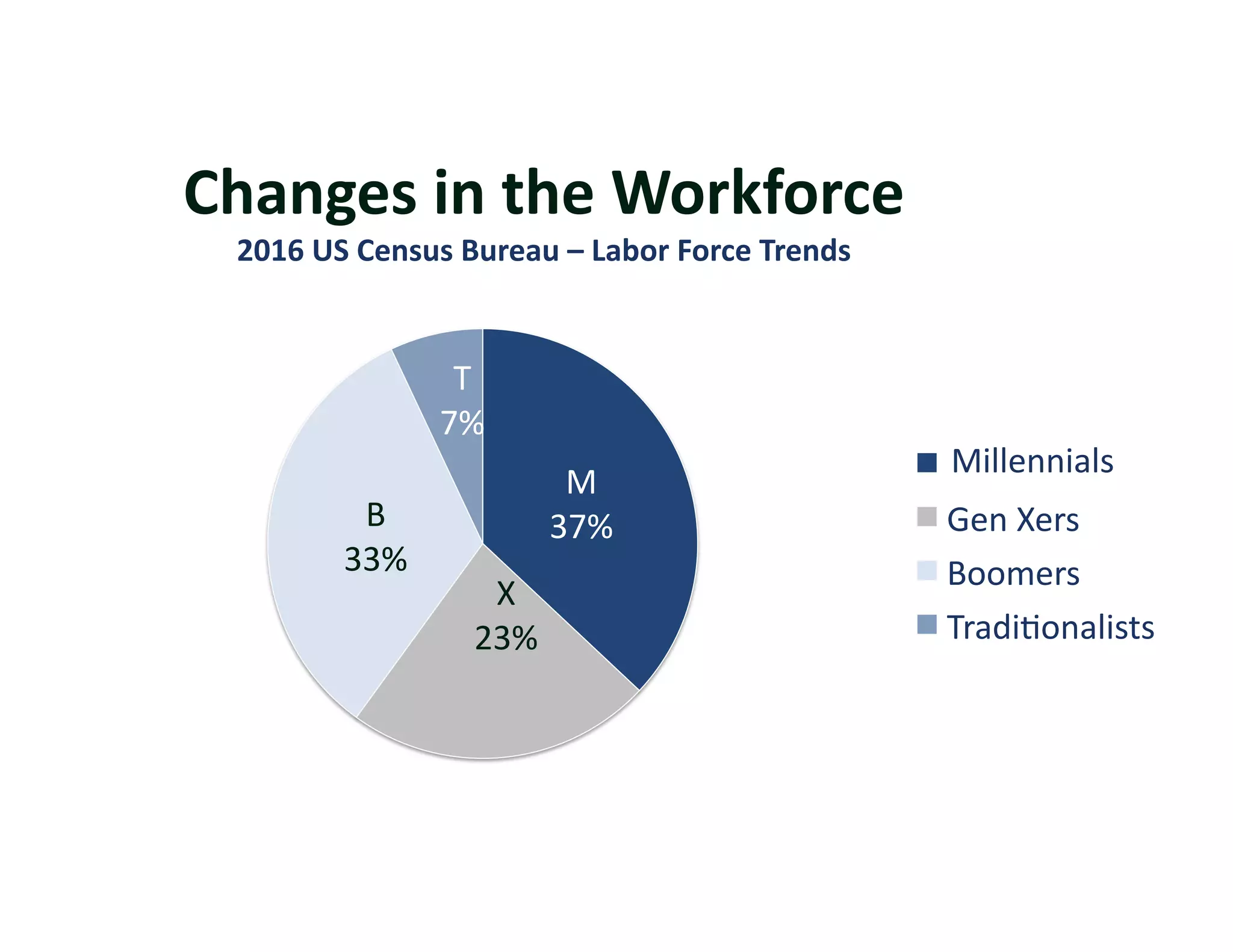 Changes in the Workforce
2016 US Census Bureau – Labor Force Trends

T
7%

M
37%

B
33%

X
23%

Millennials
Gen Xers
Boomers
Traditionalists